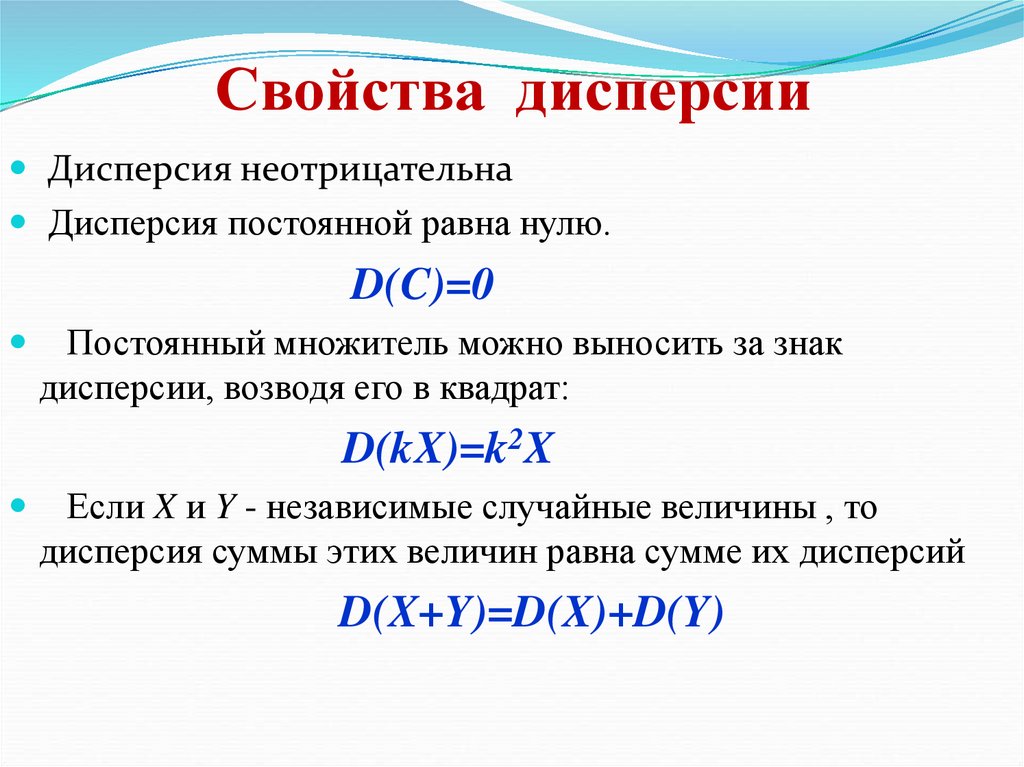 Свойства дисперсии

Дисперсия неотрицательна

Дисперсия постоянной равна нулю.

$D(C)=0$

Постоянный множитель можно выносить за знак дисперсии, возводя его в квадрат:

$D(kX)=k^2X$

Если $X$ и $Y$ - независимые случайные величины , то дисперсия суммы этих величин равна сумме их дисперсий

$D(X+Y)=D(X)+D(Y)$